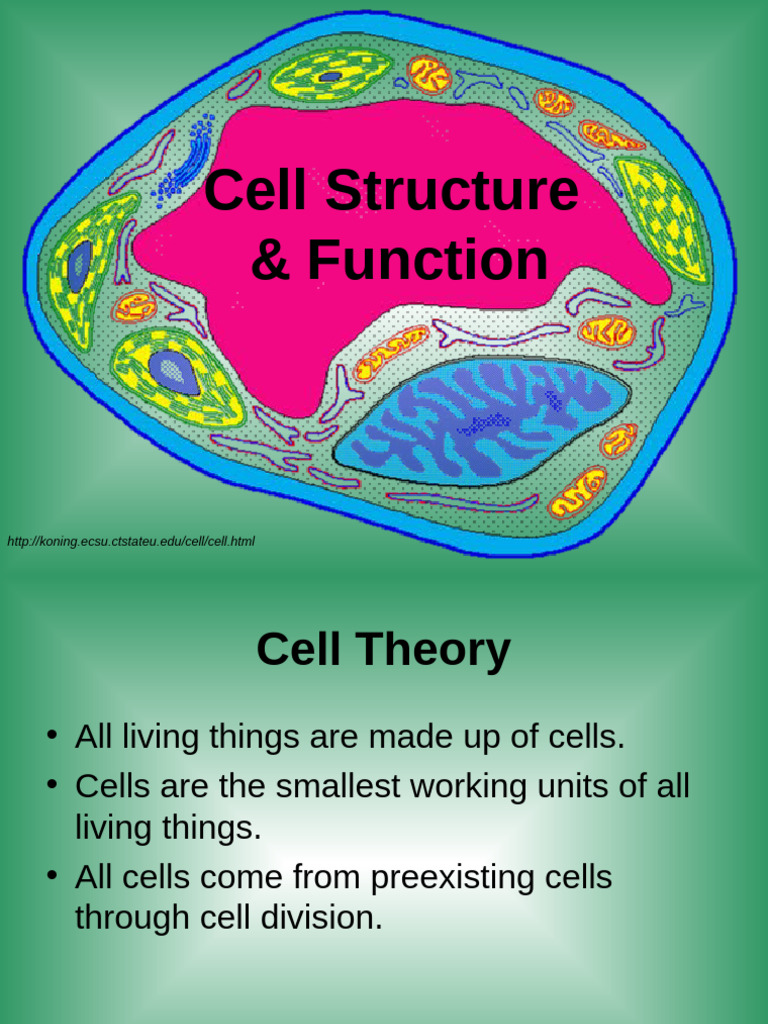 Cell Structure & Function

http://koning.ecsu.ctstateu.edu/cell/cell.html

Cell Theory

• All living things are made up of cells.
• Cells are the smallest working units of all living things.
• All cells come from preexisting cells through cell division.